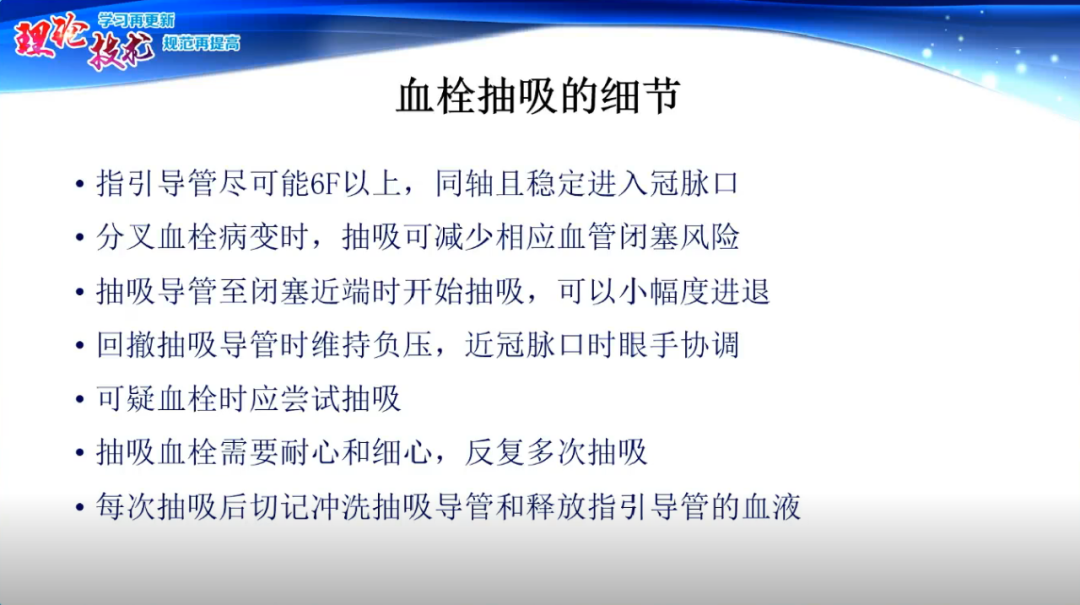 理论 技术 学习再更新 规范再提高

血栓抽吸的细节

• 指引导管尽可能6F以上，同轴且稳定进入冠脉口
• 分叉血栓病变时，抽吸可减少相应血管闭塞风险
• 抽吸导管至闭塞近端时开始抽吸，可以小幅度进退
• 回撤抽吸导管时维持负压，近冠脉口时眼手协调
• 可疑血栓时应尝试抽吸
• 抽吸血栓需要耐心和细心，反复多次抽吸
• 每次抽吸后切记冲洗抽吸导管和释放指引导管的血液